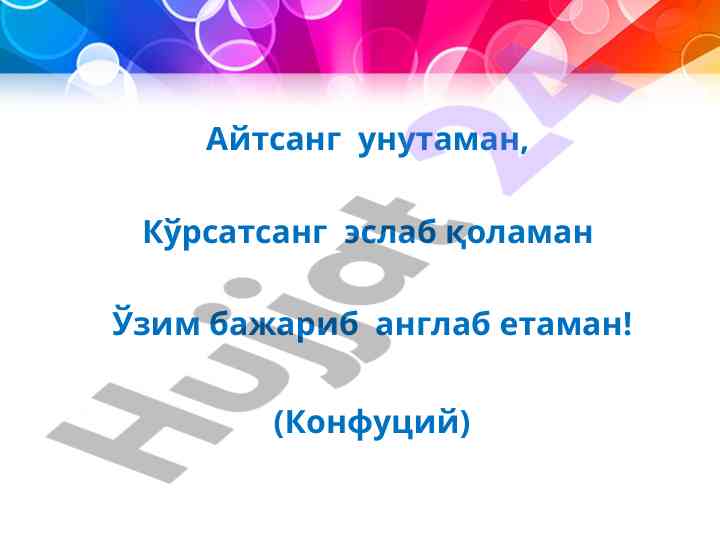 Айтсанг унутаман,

Кўрсатсанг эслаб қоламан

Ўзим бажариб англаб етаман!

(Конфуций)

Hujjat 24